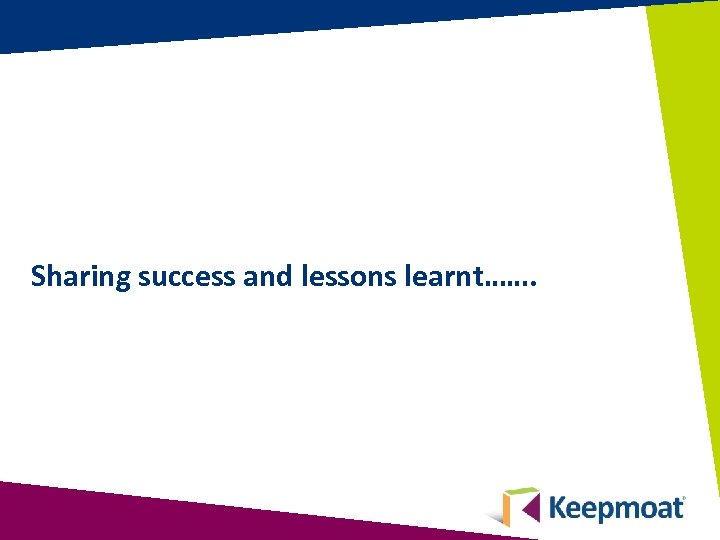 Sharing success and lessons learnt…….

Keepmoat